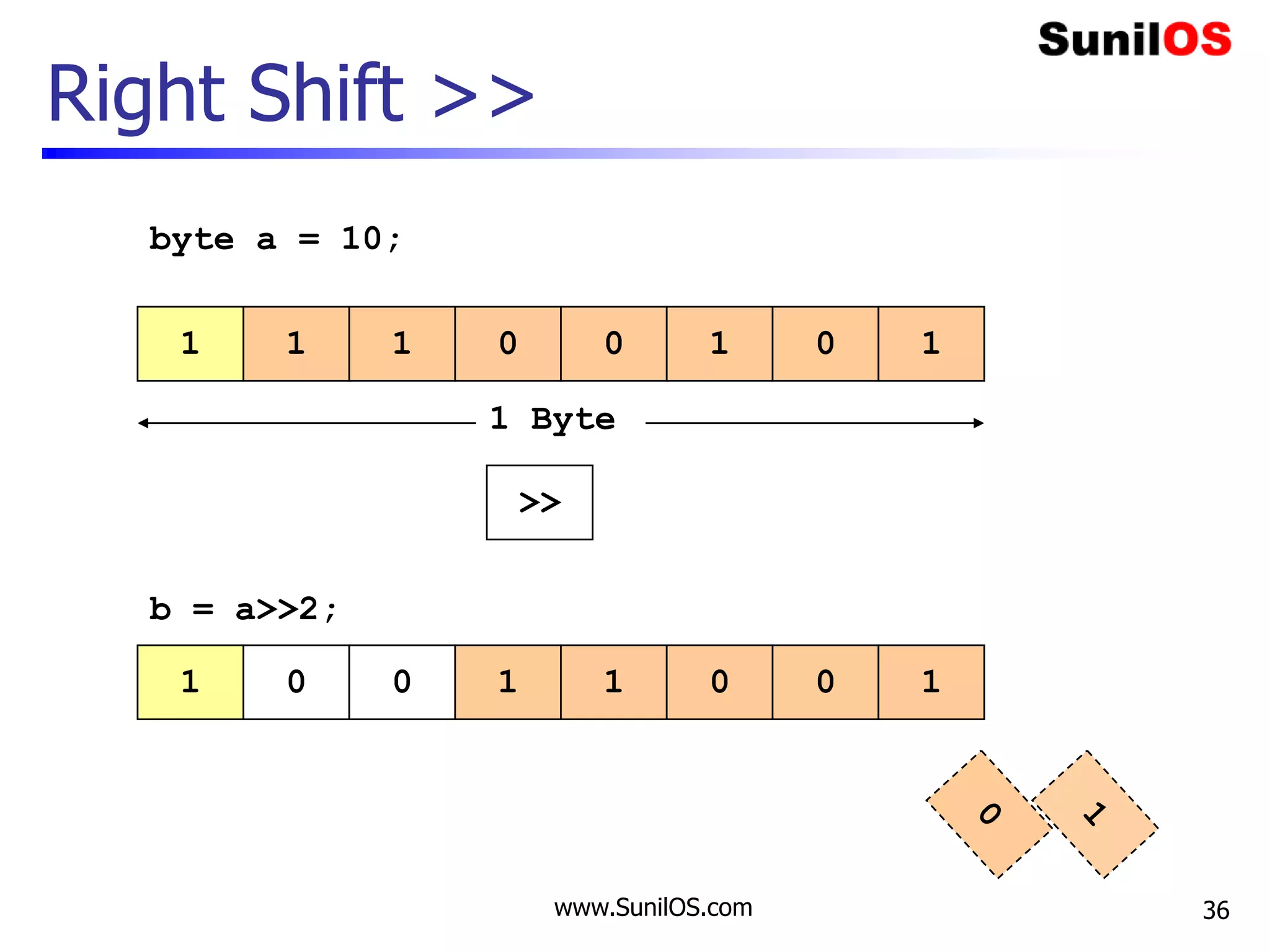 SunilOS

Right Shift >>

byte a = 10;

| 1 | 1 | 1 | 0 | 0 | 1 | 0 | 1 |
|---|---|---|---|---|---|---|---|

1 Byte

>>

b = a>>2;

| 1 | 0 | 0 | 1 | 1 | 0 | 0 | 1 |
|---|---|---|---|---|---|---|---|

0 1

www.SunilOS.com

36